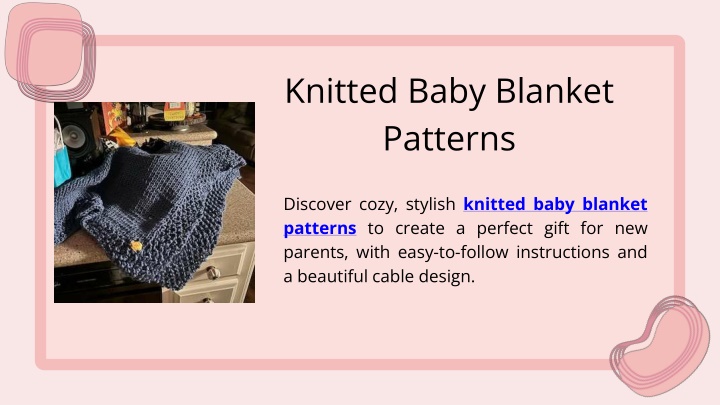 Knitted Baby Blanket Patterns

Discover cozy, stylish knitted baby blanket patterns to create a perfect gift for new parents, with easy-to-follow instructions and a beautiful cable design.